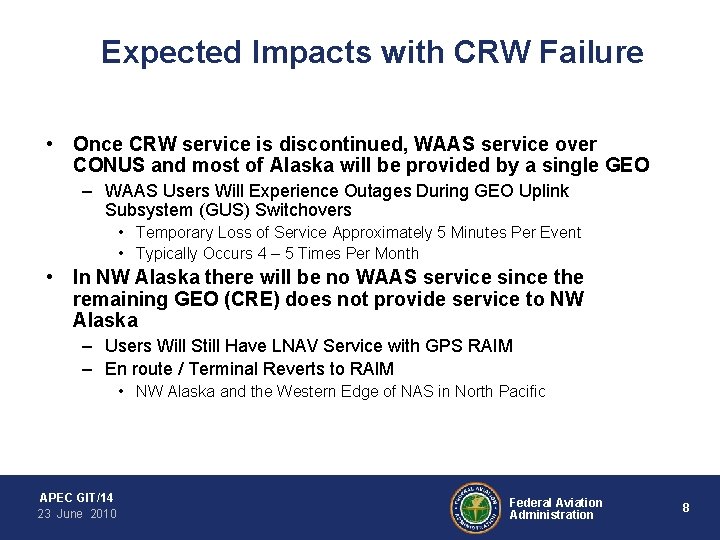 Expected Impacts with CRW Failure

• Once CRW service is discontinued, WAAS service over CONUS and most of Alaska will be provided by a single GEO
– WAAS Users Will Experience Outages During GEO Uplink Subsystem (GUS) Switchovers
• Temporary Loss of Service Approximately 5 Minutes Per Event
• Typically Occurs 4 – 5 Times Per Month
• In NW Alaska there will be no WAAS service since the remaining GEO (CRE) does not provide service to NW Alaska
– Users Will Still Have LNAV Service with GPS RAIM
– En route / Terminal Reverts to RAIM
• NW Alaska and the Western Edge of NAS in North Pacific

APEC GIT/14
23 June 2010

FEDERAL AVIATION ADMINISTRATION

Federal Aviation Administration

8